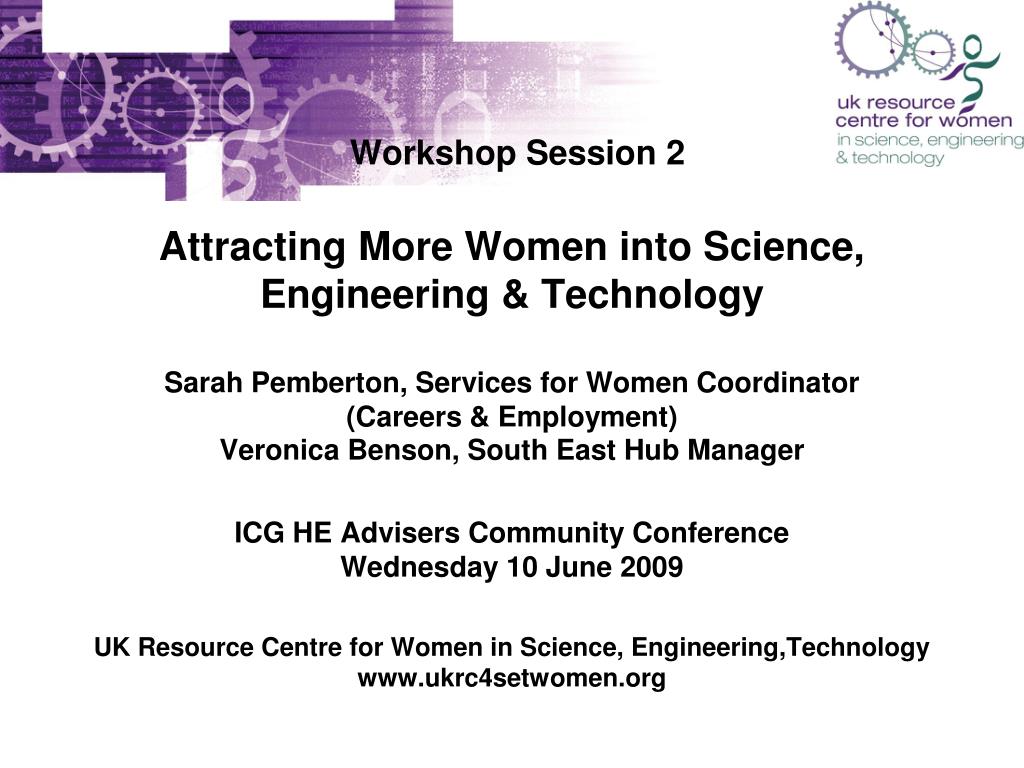 uk resource centre for women in science, engineering & technology

Workshop Session 2

Attracting More Women into Science, Engineering & Technology

Sarah Pemberton, Services for Women Coordinator (Careers & Employment)
Veronica Benson, South East Hub Manager

ICG HE Advisers Community Conference
Wednesday 10 June 2009

UK Resource Centre for Women in Science, Engineering,Technology
www.ukrc4setwomen.org